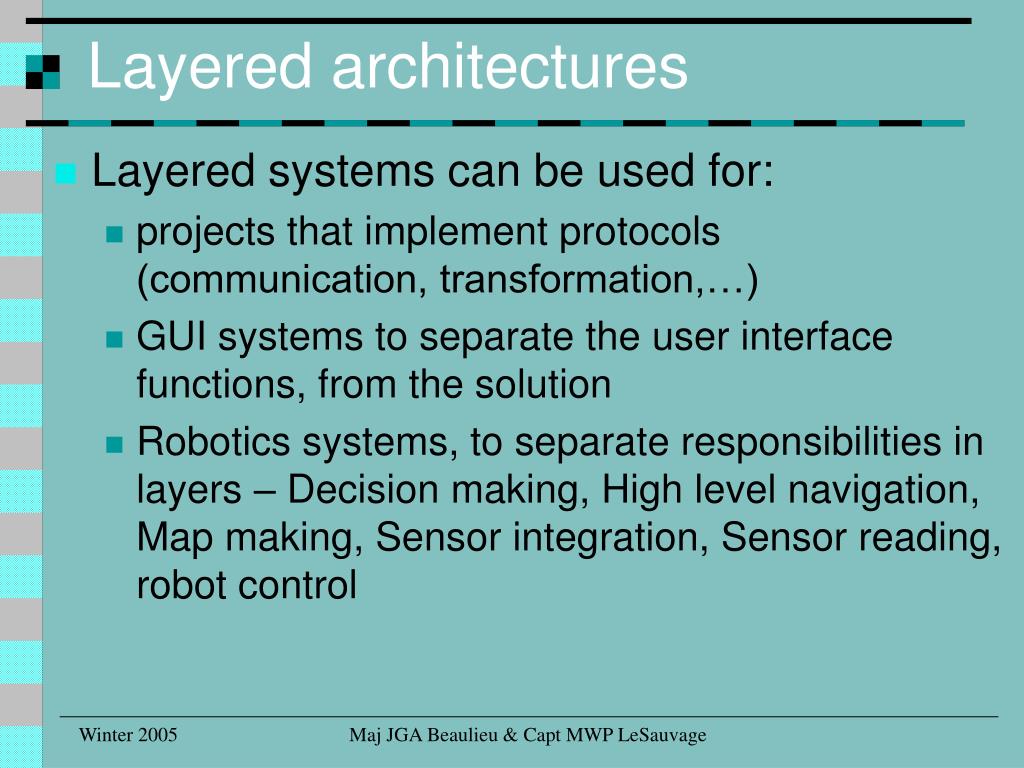 Layered architectures

Layered systems can be used for:
projects that implement protocols (communication, transformation,…)
GUI systems to separate the user interface functions, from the solution
Robotics systems, to separate responsibilities in layers – Decision making, High level navigation, Map making, Sensor integration, Sensor reading, robot control

Winter 2005
Maj JGA Beaulieu & Capt MWP LeSauvage